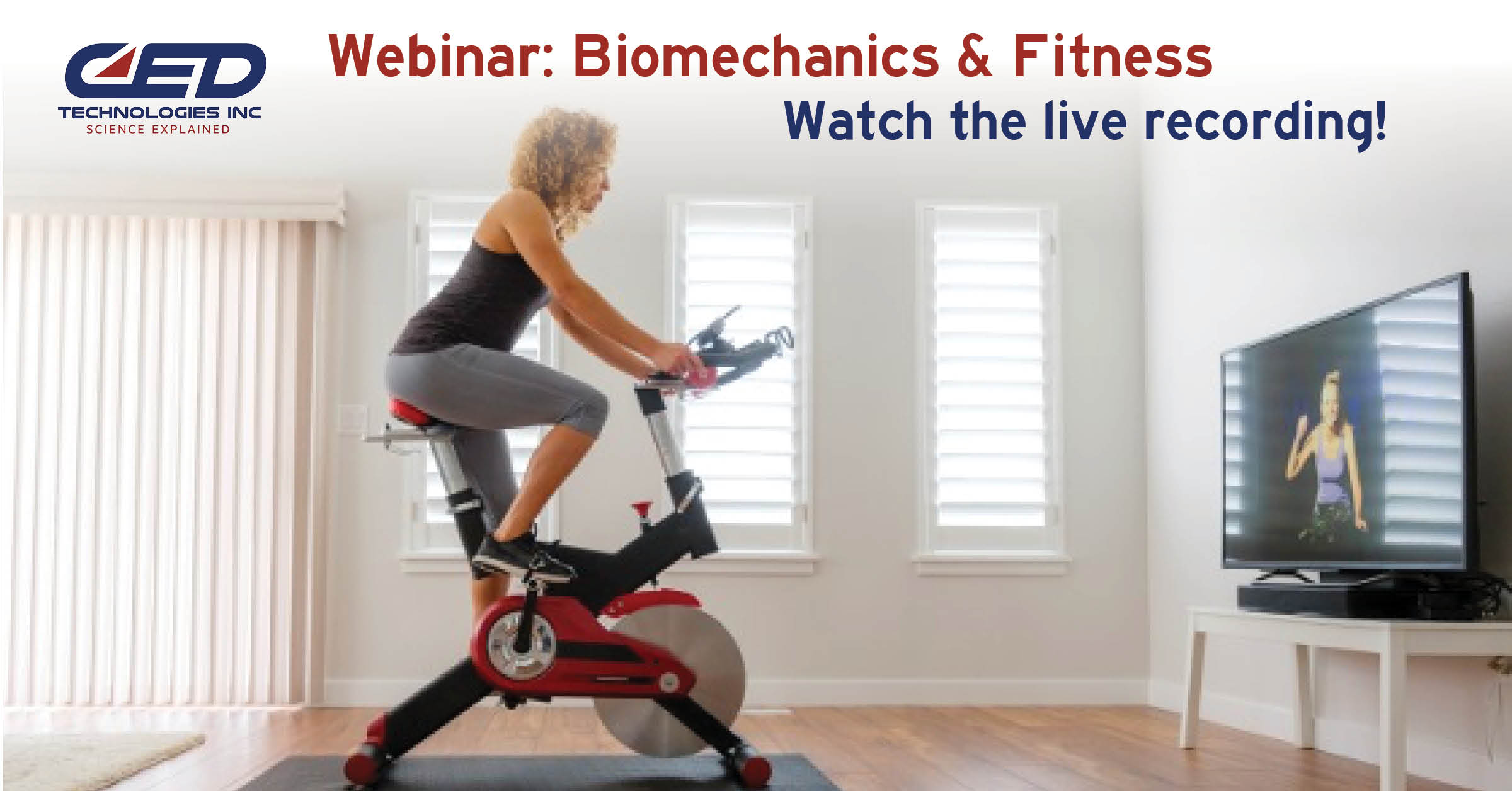 CED
TECHNOLOGIES INC
SCIENCE EXPLAINED

Webinar: Biomechanics & Fitness
Watch the live recording!